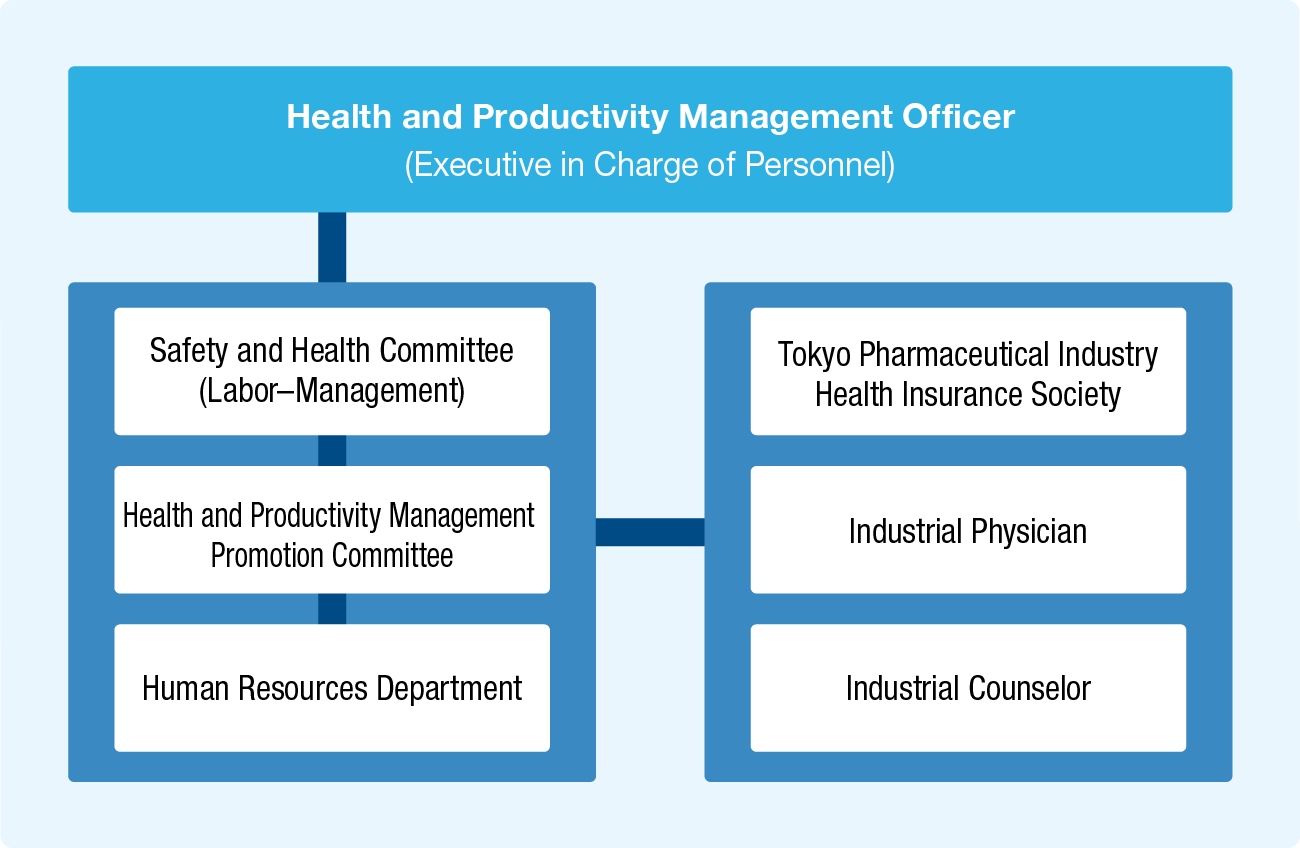 Health and Productivity Management Officer
(Executive in Charge of Personnel)

Safety and Health Committee
(Labor–Management)

Health and Productivity Management Promotion Committee

Human Resources Department

Tokyo Pharmaceutical Industry Health Insurance Society

Industrial Physician

Industrial Counselor